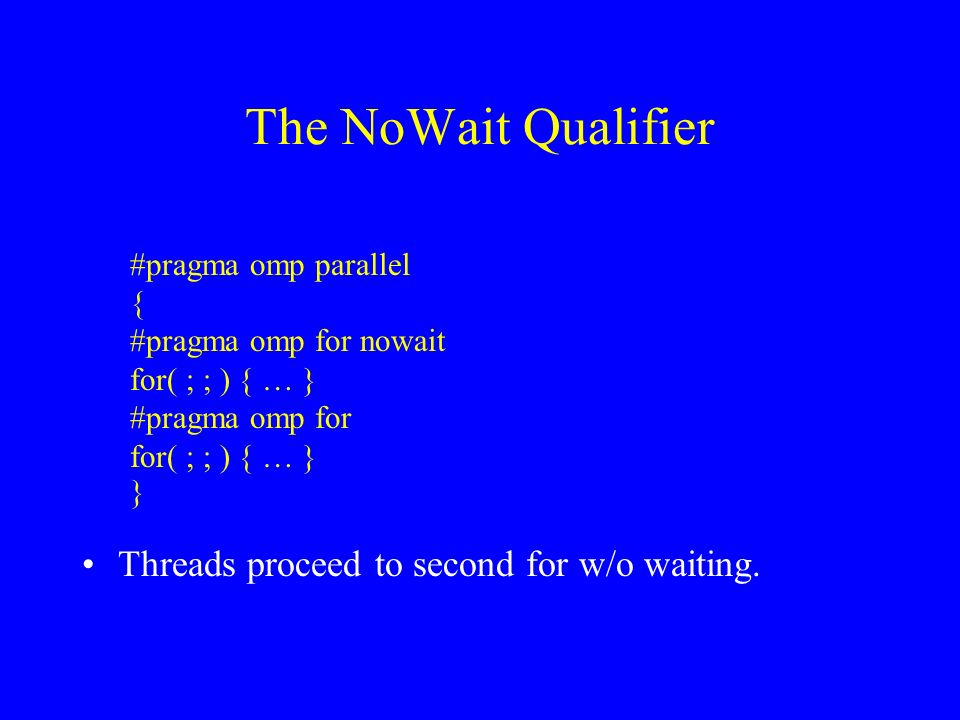 The NoWait Qualifier

#pragma omp parallel
{
#pragma omp for nowait
for( ; ; ) { … }
#pragma omp for
for( ; ; ) { … }
}

• Threads proceed to second for w/o waiting.